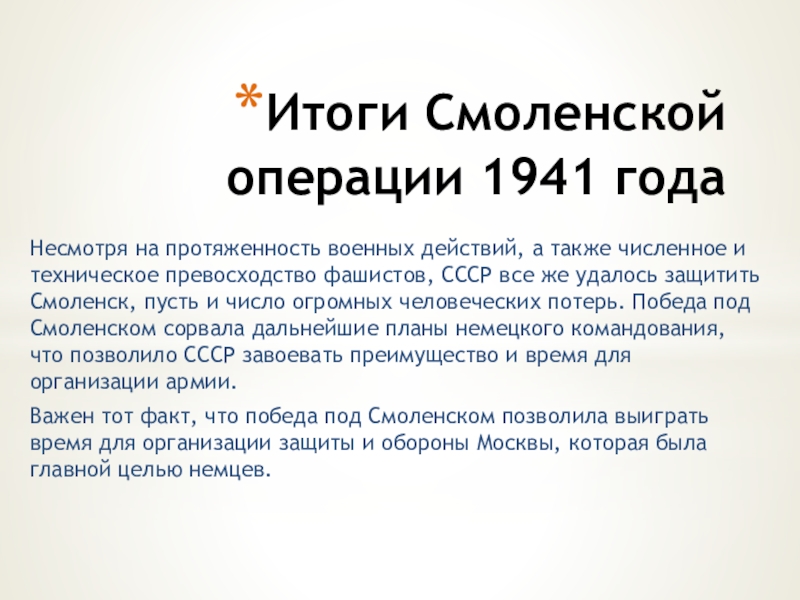 *Итоги Смоленской операции 1941 года

Несмотря на протяженность военных действий, а также численное и техническое превосходство фашистов, СССР все же удалось защитить Смоленск, пусть и число огромных человеческих потерь. Победа под Смоленском сорвала дальнейшие планы немецкого командования, что позволило СССР завоевать преимущество и время для организации армии.

Важен тот факт, что победа под Смоленском позволила выиграть время для организации защиты и обороны Москвы, которая была главной целью немцев.